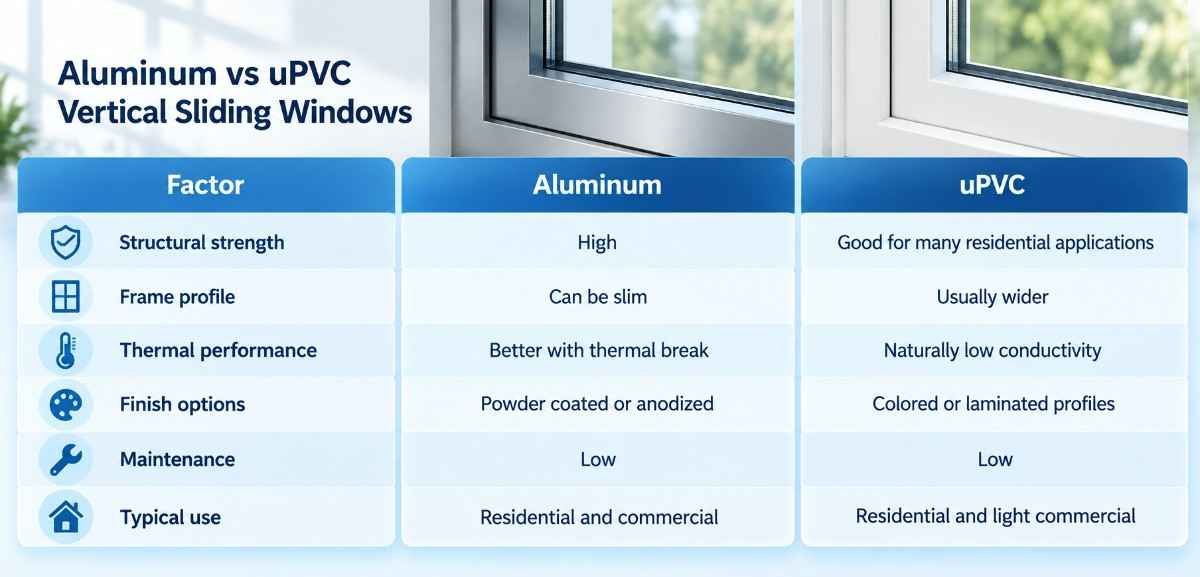 Aluminum vs uPVC Vertical Sliding Windows

| Factor | Aluminum | uPVC |
|---|---|---|
| Structural strength | High | Good for many residential applications |
| Frame profile | Can be slim | Usually wider |
| Thermal performance | Better with thermal break | Naturally low conductivity |
| Finish options | Powder coated or anodized | Colored or laminated profiles |
| Maintenance | Low | Low |
| Typical use | Residential and commercial | Residential and light commercial |